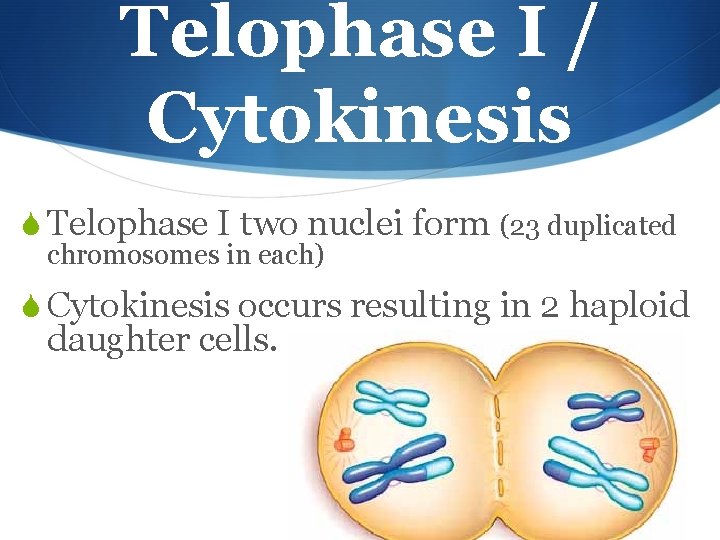 Telophase I / Cytokinesis

Telophase I two nuclei form (23 duplicated chromosomes in each)

Cytokinesis occurs resulting in 2 haploid daughter cells.